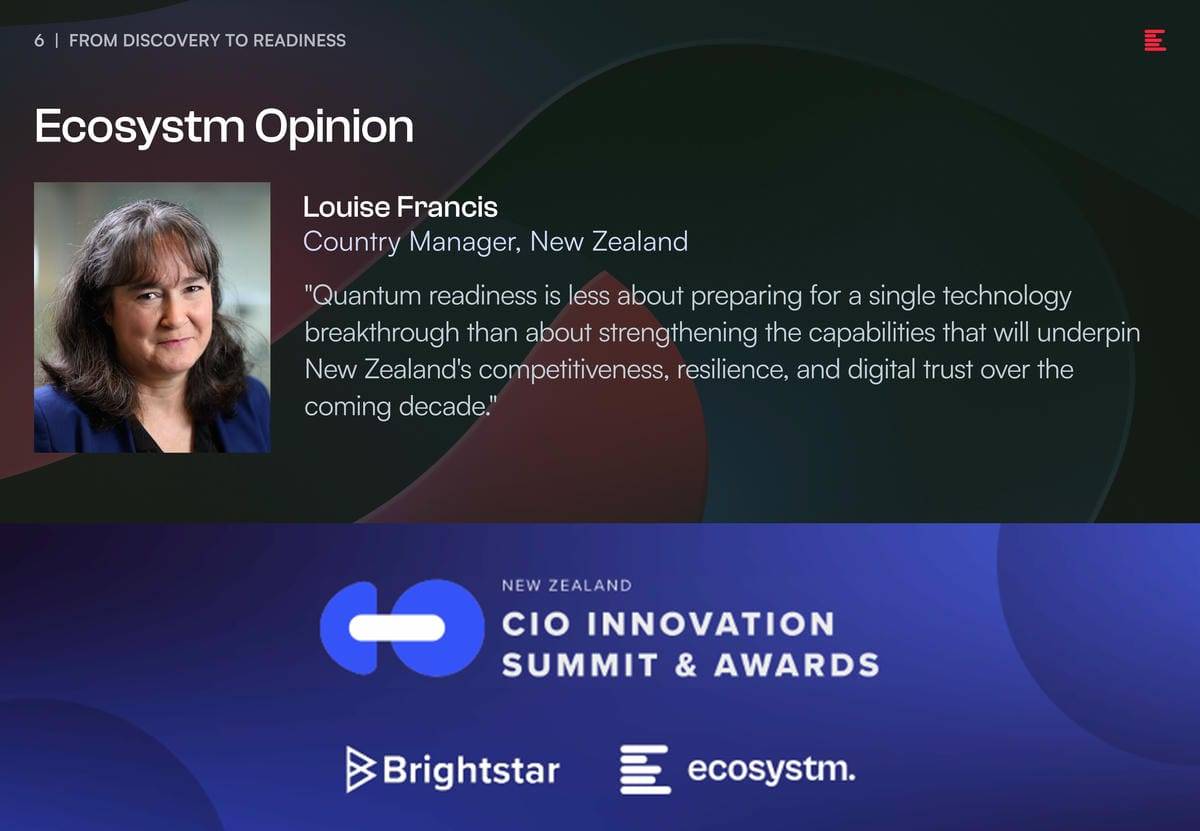 6 | FROM DISCOVERY TO READINESS

Ecosystm Opinion

Louise Francis
Country Manager, New Zealand

"Quantum readiness is less about preparing for a single technology breakthrough than about strengthening the capabilities that will underpin New Zealand's competitiveness, resilience, and digital trust over the coming decade."

NEW ZEALAND
CIO INNOVATION
SUMMIT & AWARDS

Brightstar

ecosystm.